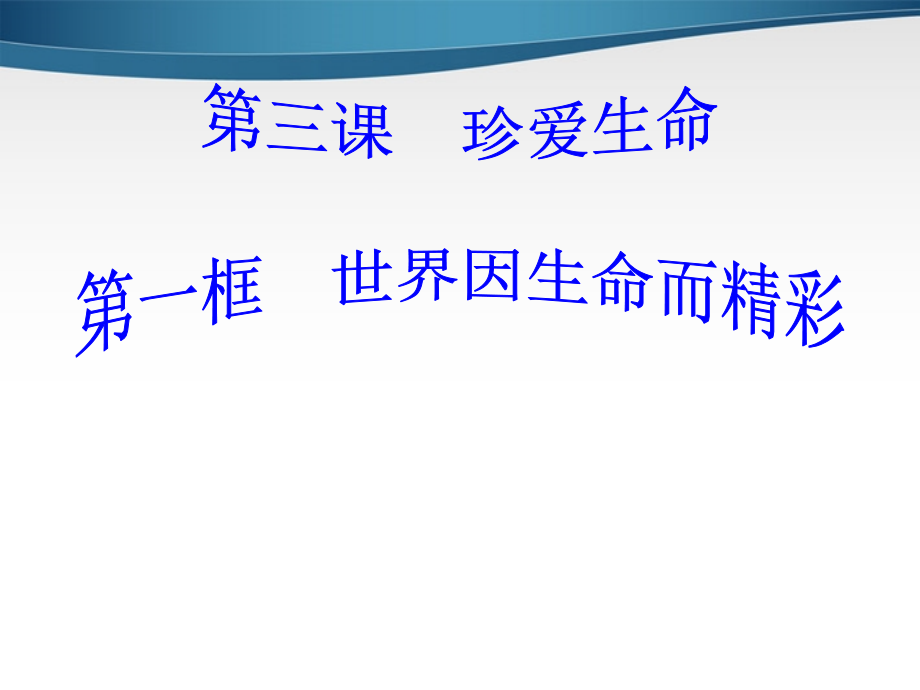 第三课　珍爱生命

第一框　世界因生命而精彩